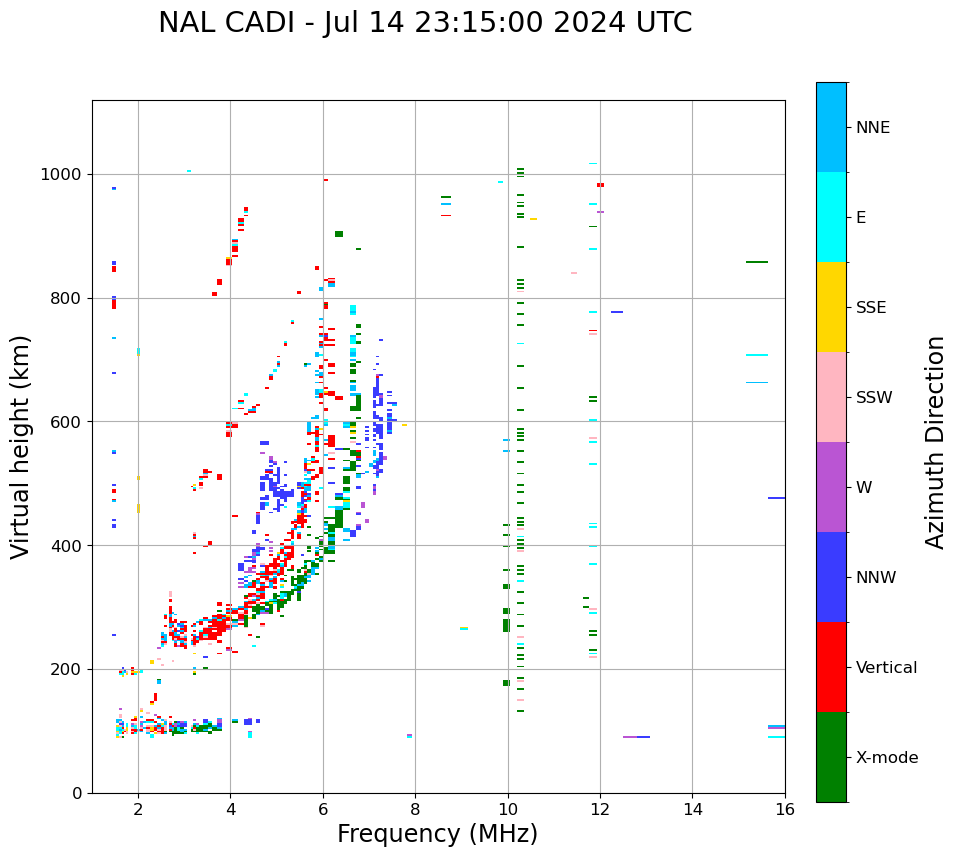 NAL CADI - Jul 14 23:15:00 2024 UTC

Virtual height (km)

1000
800
600
400
200
0

2
4
6
8
10
12
14
16

Frequency (MHz)

NNE
E
SSE
SSW
W
NNW
Vertical
X-mode

Azimuth Direction